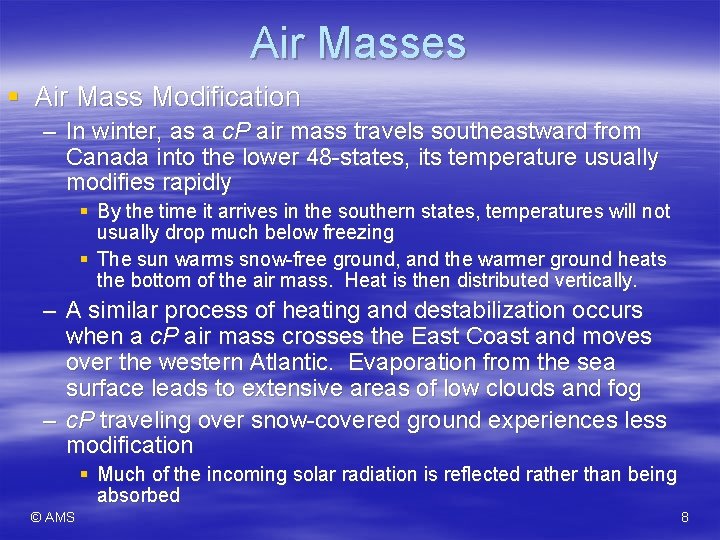 Air Masses

▪ Air Mass Modification

– In winter, as a cP air mass travels southeastward from Canada into the lower 48-states, its temperature usually modifies rapidly

▪ By the time it arrives in the southern states, temperatures will not usually drop much below freezing

▪ The sun warms snow-free ground, and the warmer ground heats the bottom of the air mass. Heat is then distributed vertically.

– A similar process of heating and destabilization occurs when a cP air mass crosses the East Coast and moves over the western Atlantic. Evaporation from the sea surface leads to extensive areas of low clouds and fog

– cP traveling over snow-covered ground experiences less modification

▪ Much of the incoming solar radiation is reflected rather than being absorbed

© AMS

8